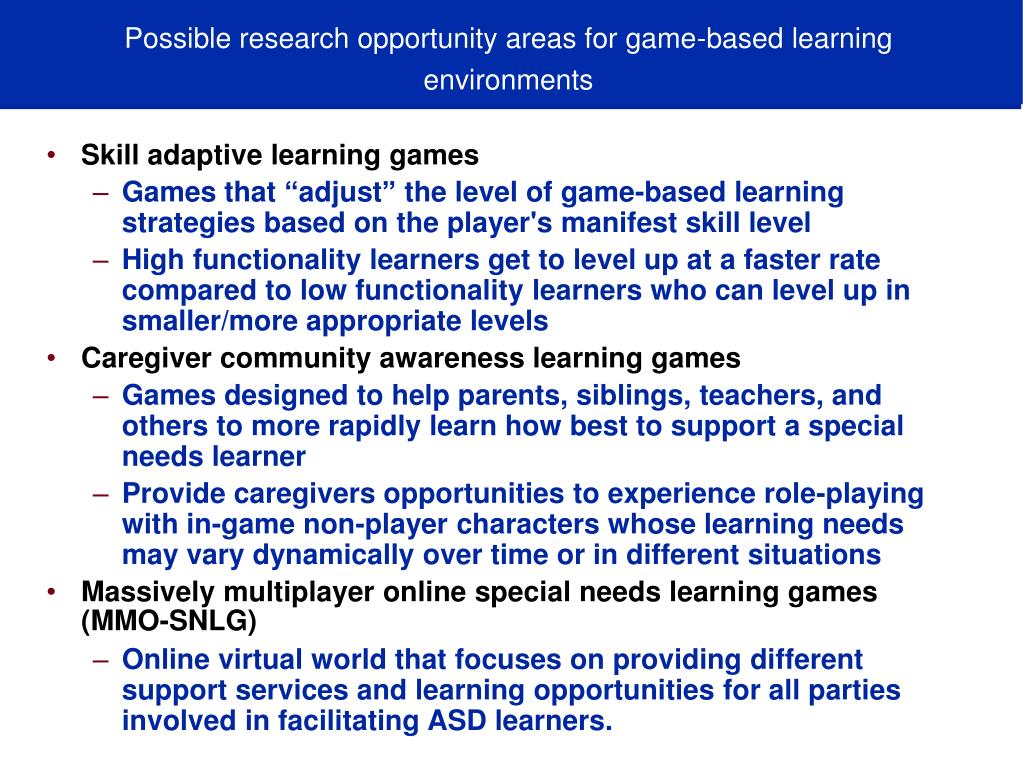 Possible research opportunity areas for game-based learning environments

• Skill adaptive learning games
– Games that “adjust” the level of game-based learning strategies based on the player's manifest skill level
– High functionality learners get to level up at a faster rate compared to low functionality learners who can level up in smaller/more appropriate levels
• Caregiver community awareness learning games
– Games designed to help parents, siblings, teachers, and others to more rapidly learn how best to support a special needs learner
– Provide caregivers opportunities to experience role-playing with in-game non-player characters whose learning needs may vary dynamically over time or in different situations
• Massively multiplayer online special needs learning games (MMO-SNLG)
– Online virtual world that focuses on providing different support services and learning opportunities for all parties involved in facilitating ASD learners.